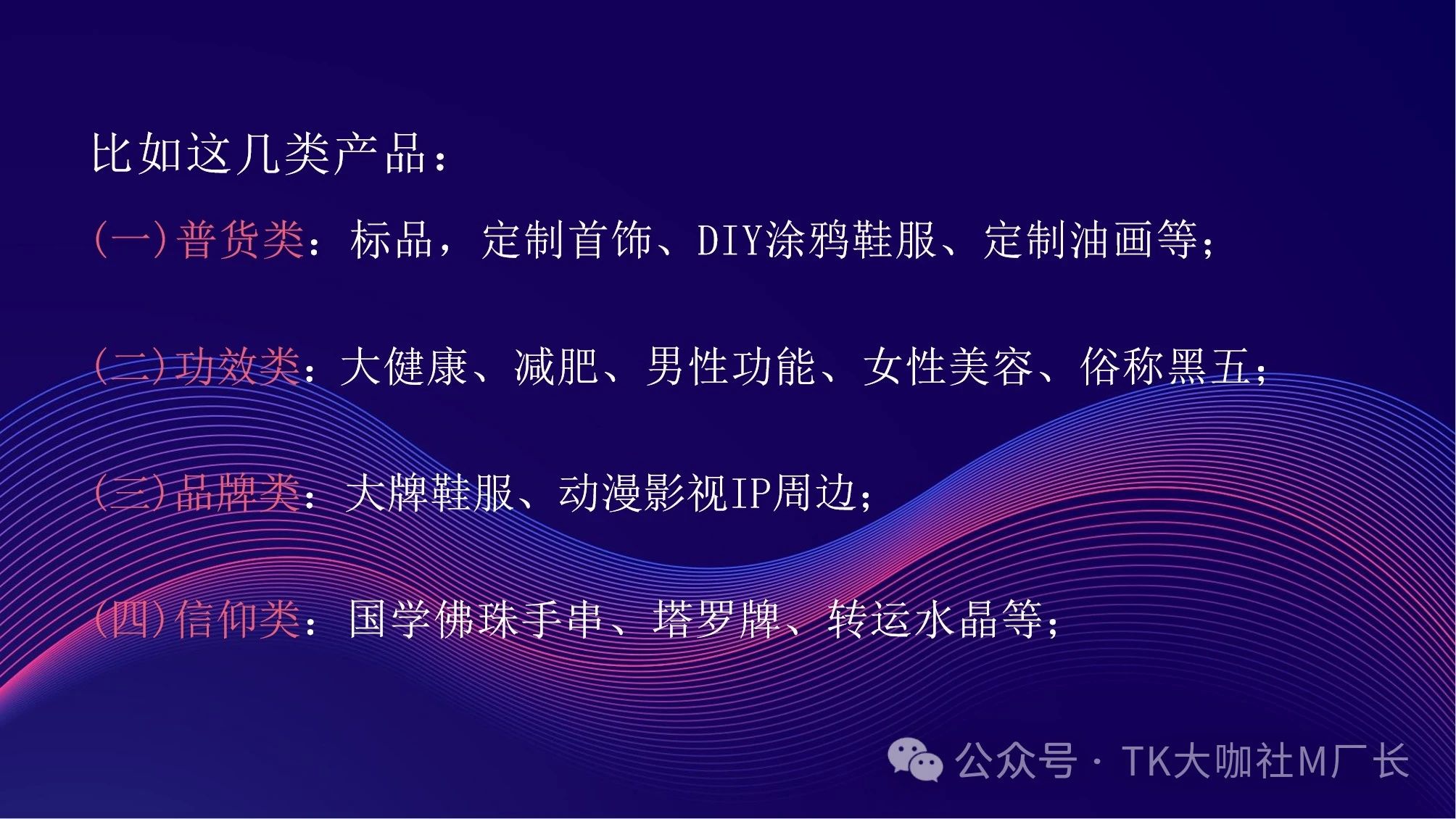 比如这几类产品：

(一)普货类：标品，定制首饰、DIY涂鸦鞋服、定制油画等；

(二)功效类：大健康、减肥、男性功能、女性美容、俗称黑五；

(三)品牌类：大牌鞋服、动漫影视IP周边；

(四)信仰类：国学佛珠手串、塔罗牌、转运水晶等；

公众号 · TK大咖社M厂长